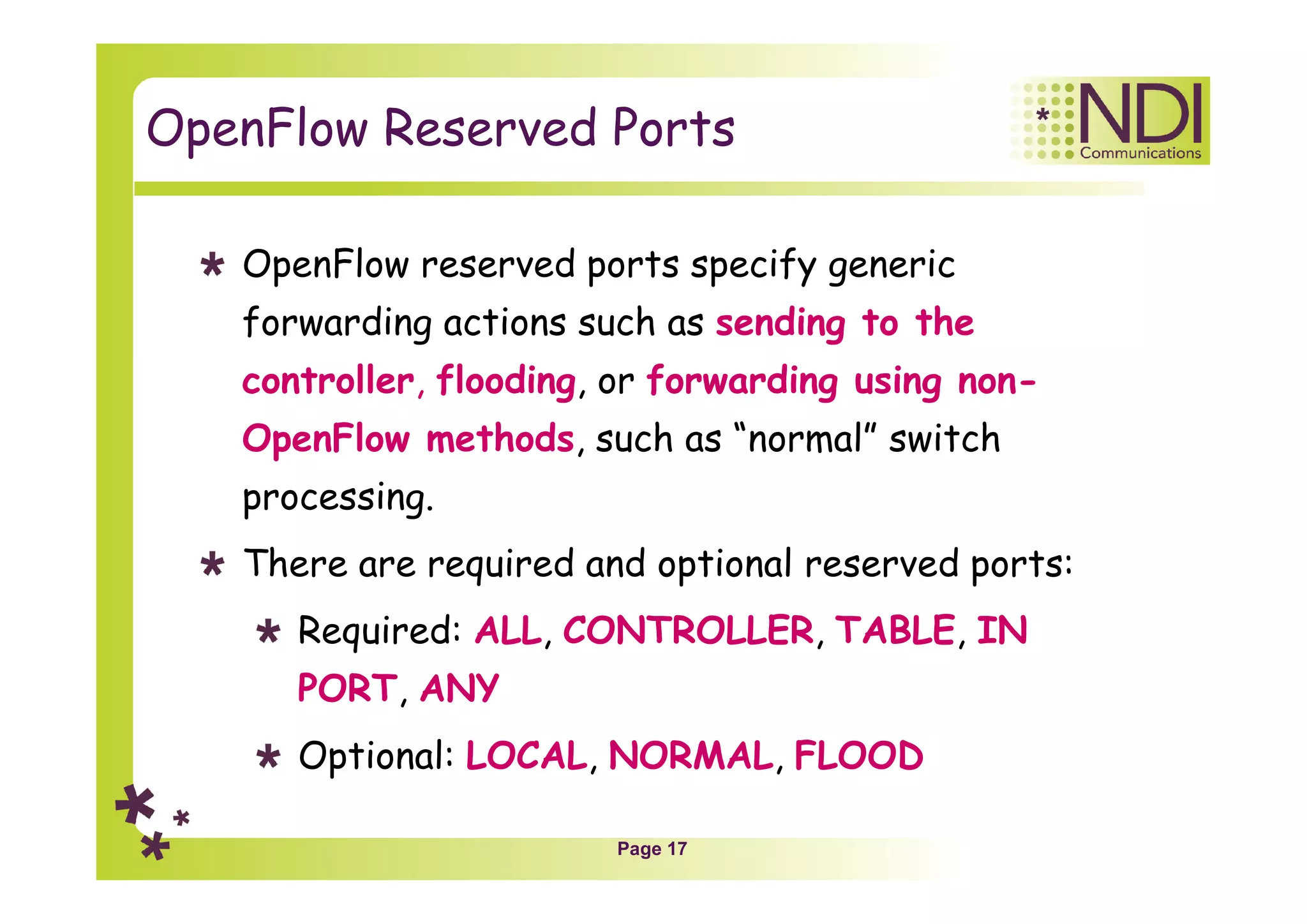 OpenFlow Reserved Ports

NDI Communications

* OpenFlow reserved ports specify generic forwarding actions such as sending to the controller, flooding, or forwarding using non-OpenFlow methods, such as “normal” switch processing.

* There are required and optional reserved ports:

* Required: ALL, CONTROLLER, TABLE, IN PORT, ANY

* Optional: LOCAL, NORMAL, FLOOD

Page 17